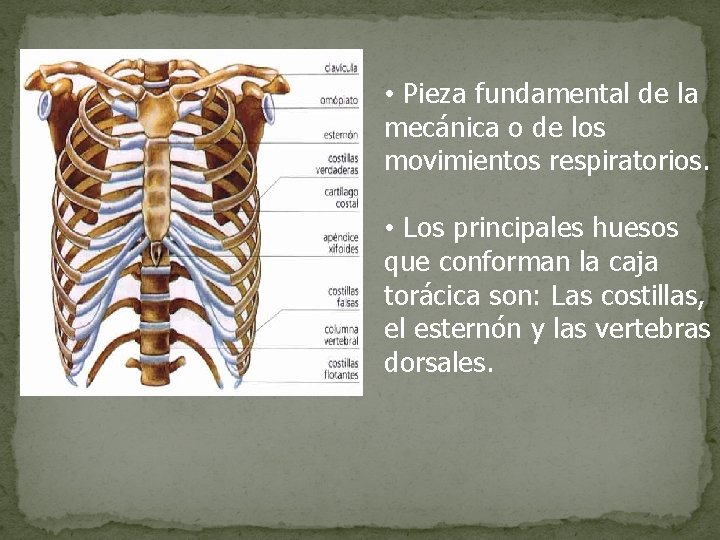 clavícula
omóplato
esternón
costillas verdaderas
cartílago costal
apéndice xifoides
costillas falsas
columna vertebral
costillas flotantes

• Pieza fundamental de la mecánica o de los movimientos respiratorios.

• Los principales huesos que conforman la caja torácica son: Las costillas, el esternón y las vertebras dorsales.